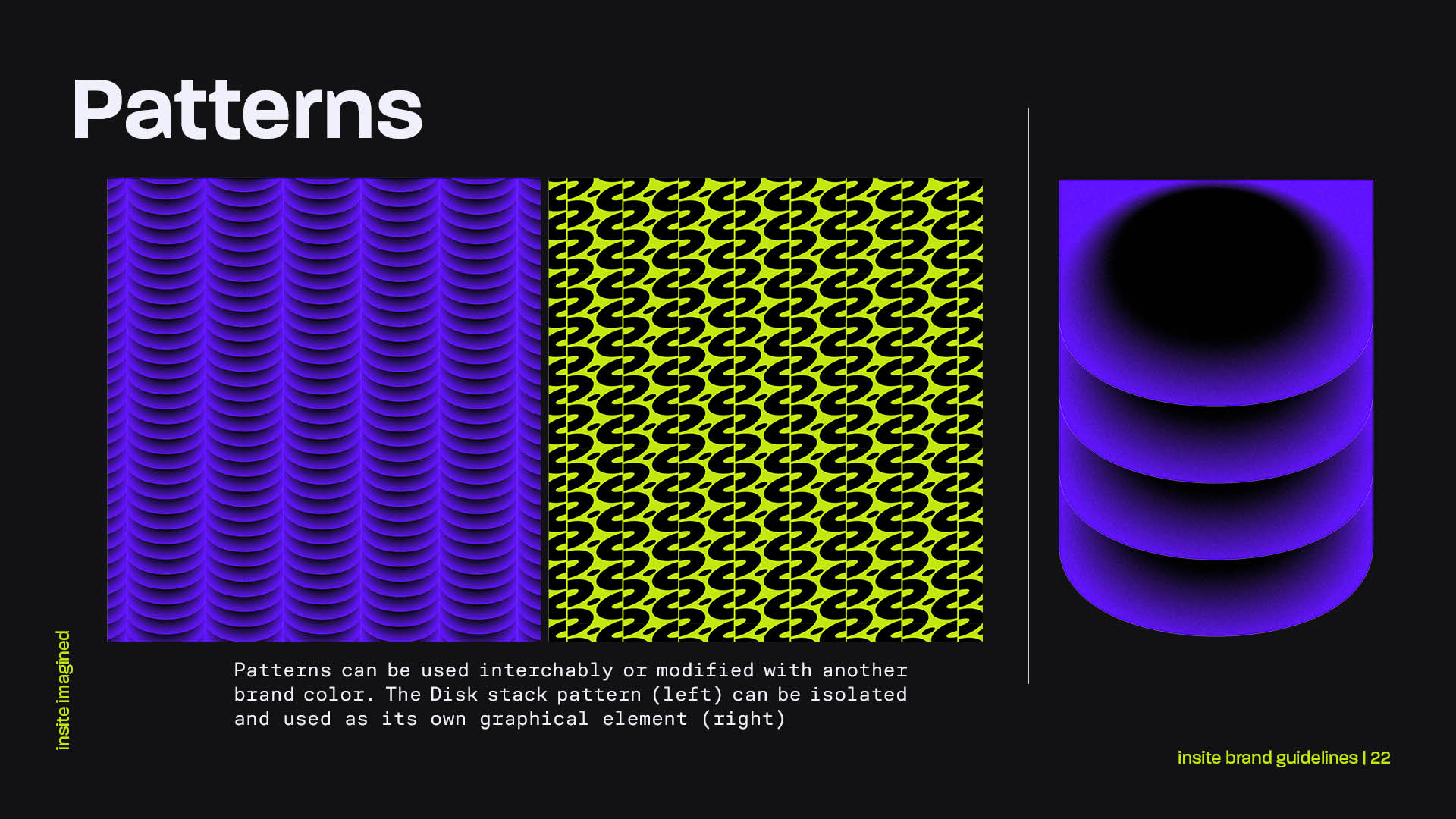 Patterns

Patterns can be used interchably or modified with another brand color. The Disk stack pattern (left) can be isolated and used as its own graphical element (right)

insite imagined

insite brand guidelines | 22